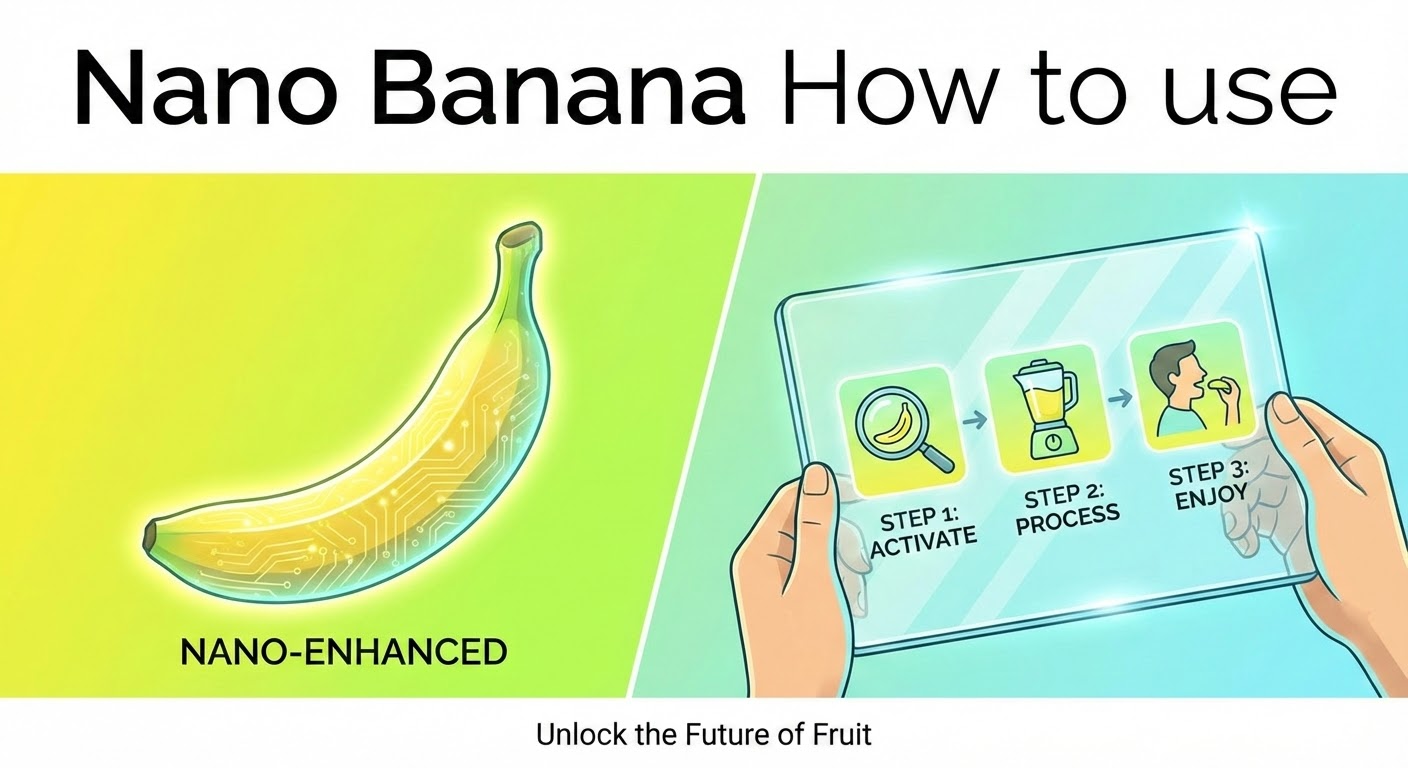 Nano Banana How to use

NANO-ENHANCED

STEP 1: ACTIVATE

STEP 2: PROCESS

STEP 3: ENJOY

Unlock the Future of Fruit